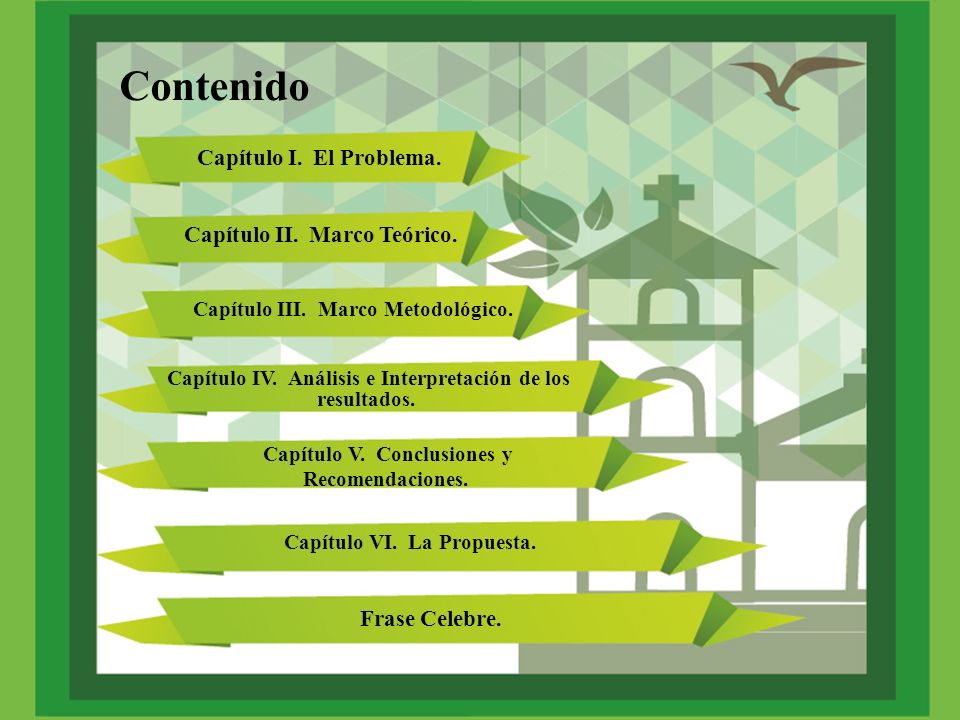 Contenido

Capítulo I. El Problema.

Capítulo II. Marco Teórico.

Capítulo III. Marco Metodológico.

Capítulo IV. Análisis e Interpretación de los resultados.

Capítulo V. Conclusiones y Recomendaciones.

Capítulo VI. La Propuesta.

Frase Celebre.